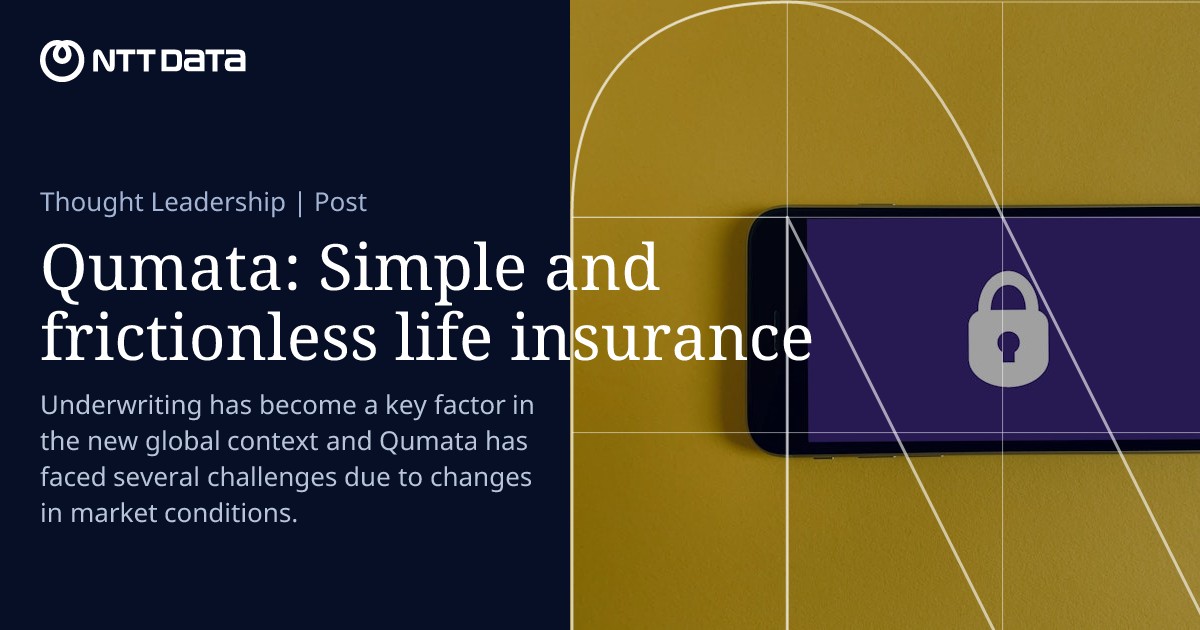 NTT DATA

Thought Leadership | Post

Qumata: Simple and frictionless life insurance

Underwriting has become a key factor in the new global context and Qumata has faced several challenges due to changes in market conditions.